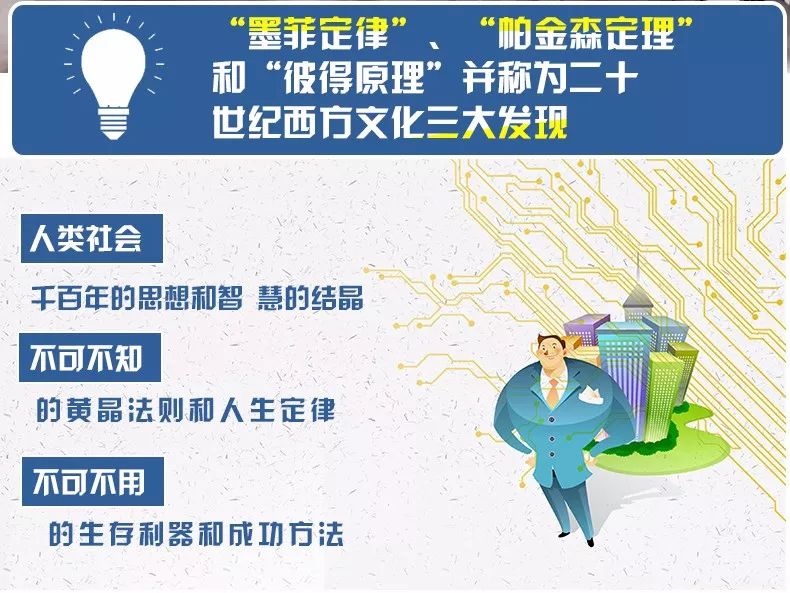 “墨菲定律”、“帕金森定理”和“彼得原理”并称为二十世纪西方文化三大发现

人类社会

千百年的思想和智 慧的结晶

不可不知

的黄晶法则和人生定律

不可不用

的生存利器和成功方法